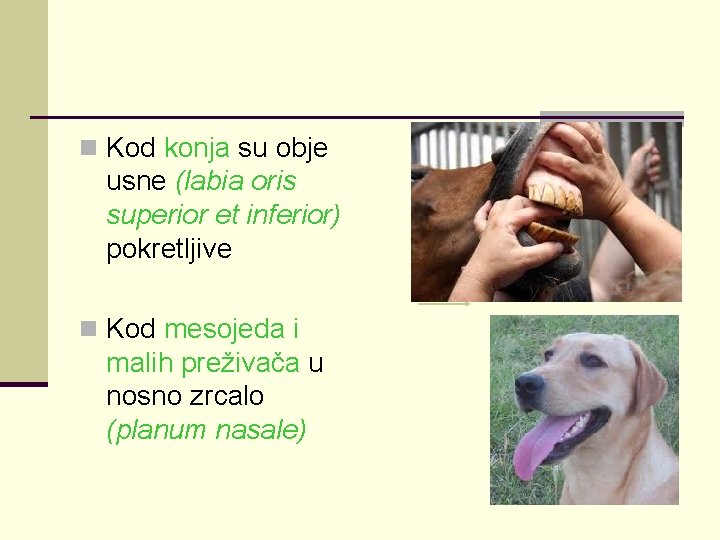 Kod konja su obje usne (labia oris superior et inferior) pokretljive

Kod mesojeda i malih preživača u nosno zrcalo (planum nasale)